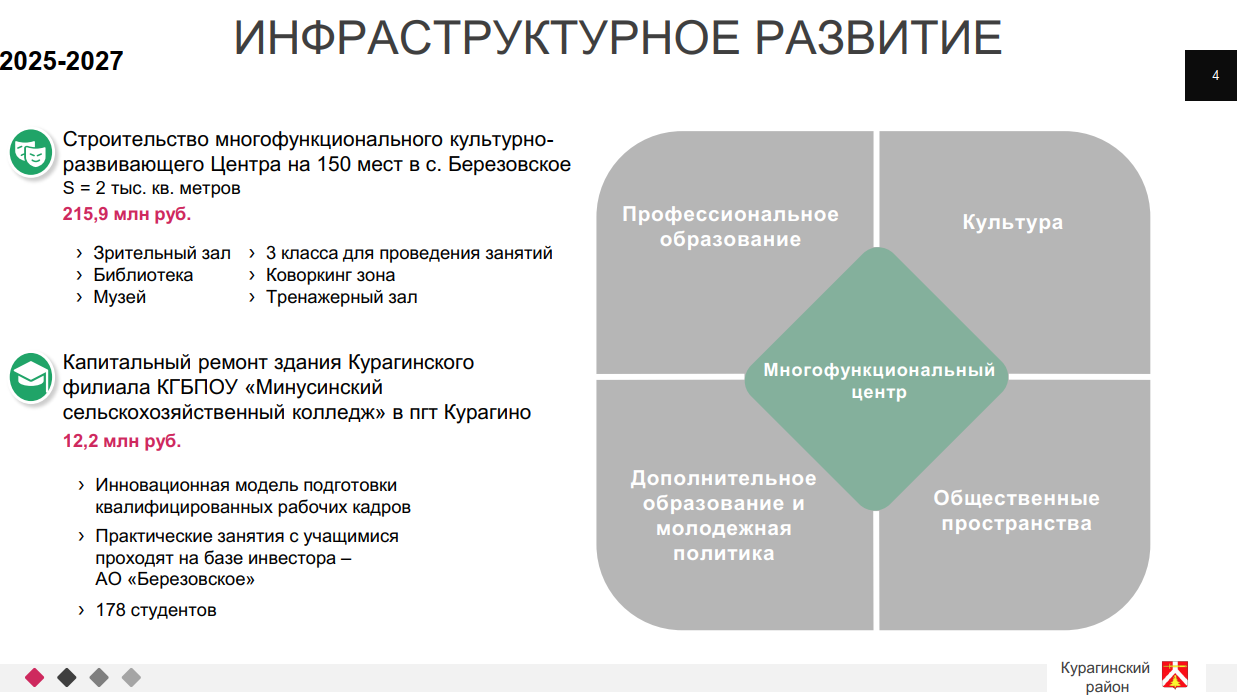 2025-2027

ИНФРАСТРУКТУРНОЕ РАЗВИТИЕ

4

Строительство многофункционального культурно-развивающего Центра на 150 мест в с. Березовское
S = 2 тыс. кв. метров
215,9 млн руб.

› Зрительный зал
› Библиотека
› Музей
› 3 класса для проведения занятий
› Коворкинг зона
› Тренажерный зал

Капитальный ремонт здания Курагинского филиала КГБПОУ «Минусинский сельскохозяйственный колледж» в пгт Курагино
12,2 млн руб.

› Инновационная модель подготовки квалифицированных рабочих кадров
› Практические занятия с учащимися проходят на базе инвестора – АО «Березовское»
› 178 студентов

Профессиональное образование

Культура

Многофункциональный центр

Дополнительное образование и молодежная политика

Общественные пространства

Курагинский район